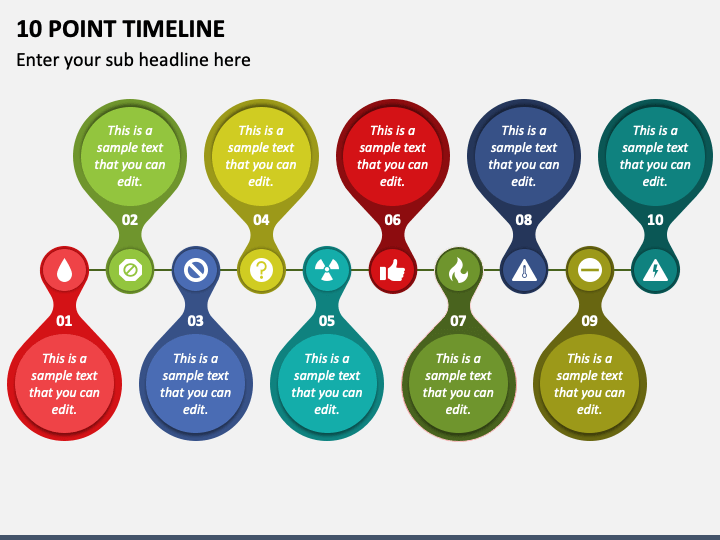 10 POINT TIMELINE

Enter your sub headline here

This is a sample text that you can edit.

02

This is a sample text that you can edit.

04

This is a sample text that you can edit.

06

This is a sample text that you can edit.

08

This is a sample text that you can edit.

10

01

This is a sample text that you can edit.

03

This is a sample text that you can edit.

05

This is a sample text that you can edit.

07

This is a sample text that you can edit.

09

This is a sample text that you can edit.